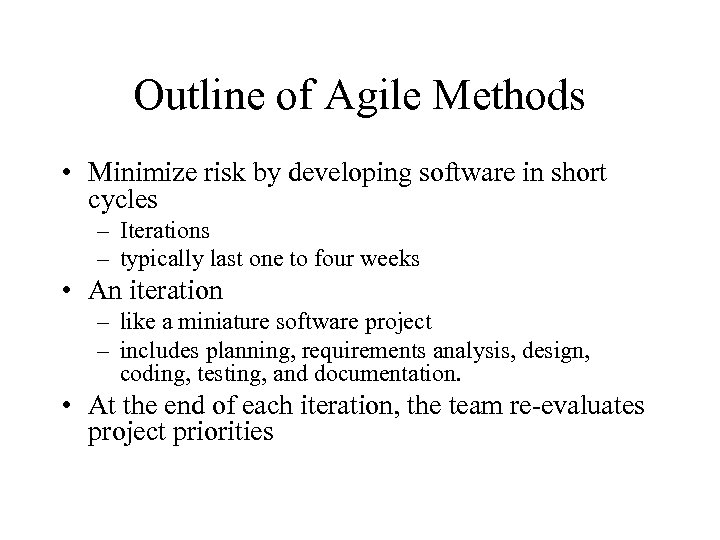 Outline of Agile Methods

• Minimize risk by developing software in short cycles
– Iterations
– typically last one to four weeks
• An iteration
– like a miniature software project
– includes planning, requirements analysis, design, coding, testing, and documentation.
• At the end of each iteration, the team re-evaluates project priorities